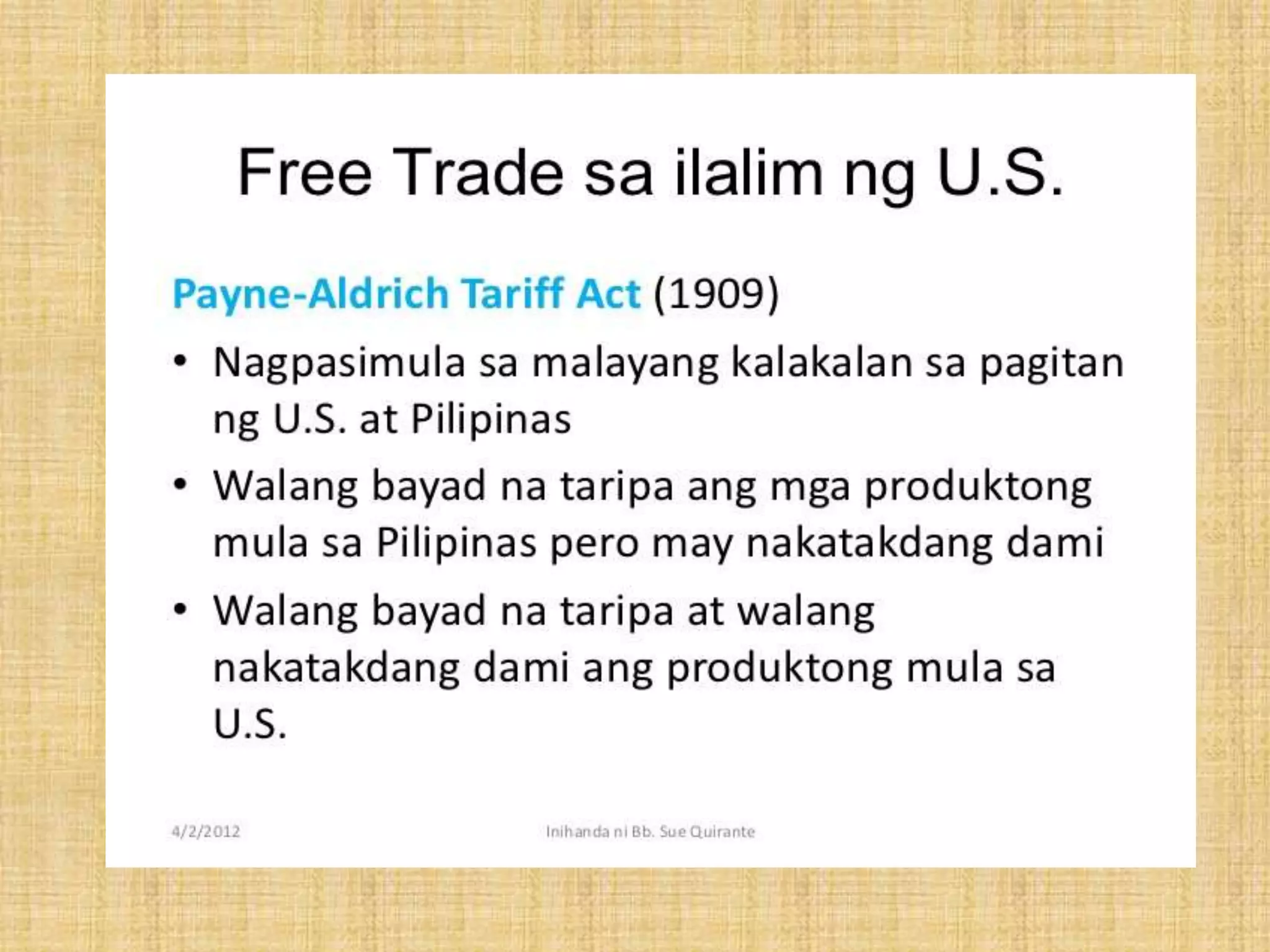 Free Trade sa ilalim ng U.S.

Payne-Aldrich Tariff Act (1909)

• Nagpasimula sa malayang kalakalan sa pagitan ng U.S. at Pilipinas

• Walang bayad na taripa ang mga produktong mula sa Pilipinas pero may nakatakdang dami

• Walang bayad na taripa at walang nakatakdang dami ang produktong mula sa U.S.

4/2/2012

Inihanda ni Bb. Sue Quirante